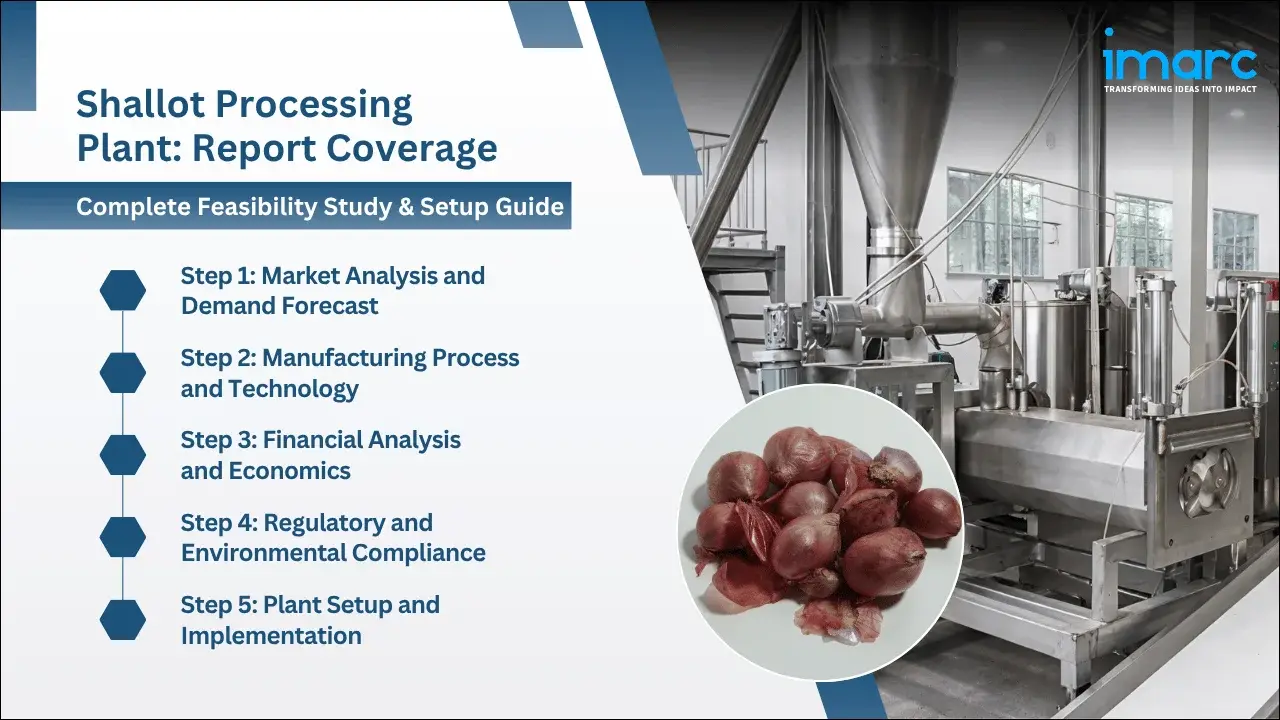 imarc
TRANSFORMING IDEAS INTO IMPACT

Shallot Processing Plant: Report Coverage

Complete Feasibility Study & Setup Guide

Step 1: Market Analysis and Demand Forecast

Step 2: Manufacturing Process and Technology

Step 3: Financial Analysis and Economics

Step 4: Regulatory and Environmental Compliance

Step 5: Plant Setup and Implementation